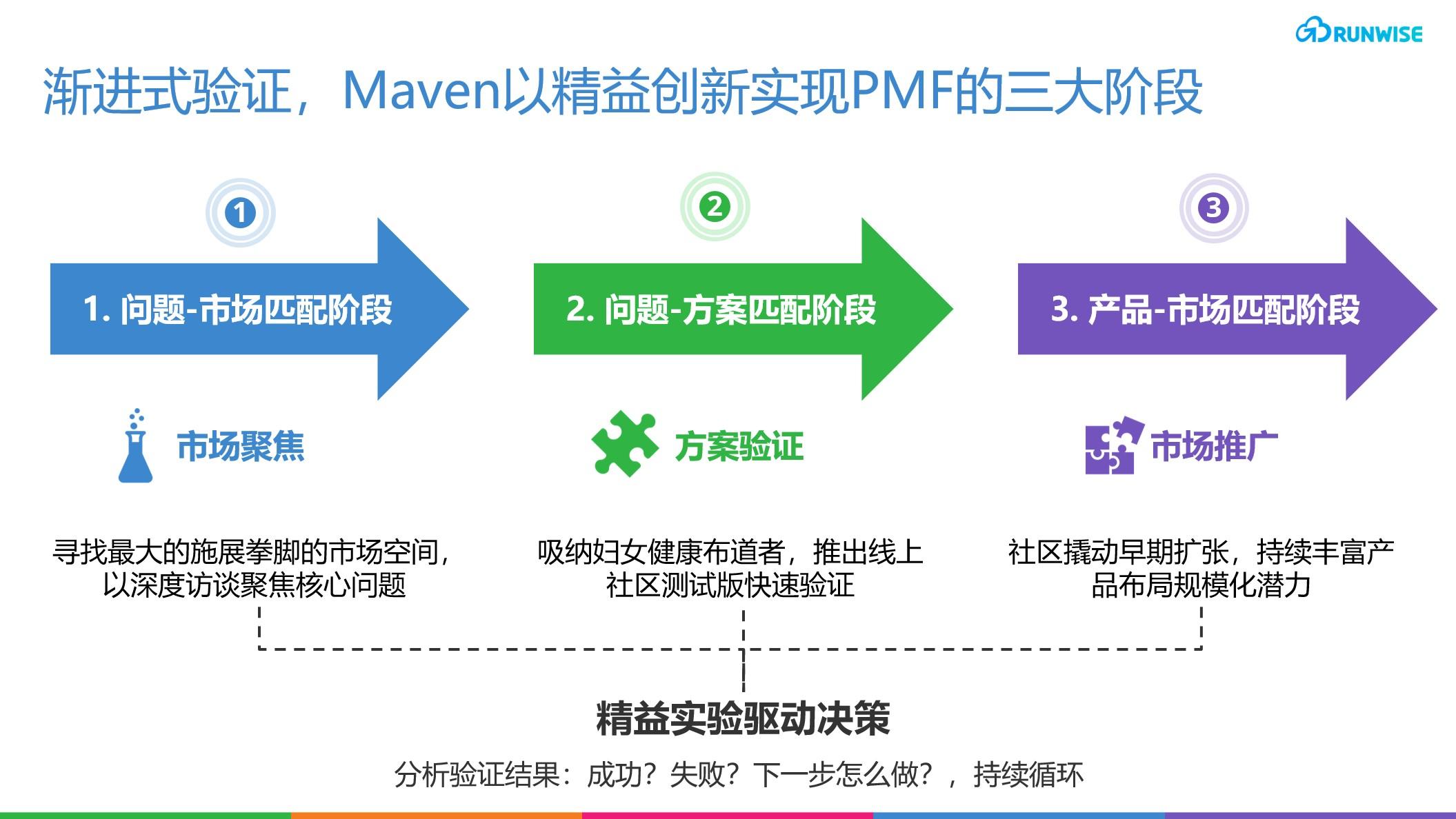 RUNWISE

渐进式验证，Maven以精益创新实现PMF的三大阶段

1

1. 问题-市场匹配阶段

市场聚焦

寻找最大的施展拳脚的市场空间，以深度访谈聚焦核心问题

2

2. 问题-方案匹配阶段

方案验证

吸纳妇女健康布道者，推出线上社区测试版快速验证

3

3. 产品-市场匹配阶段

市场推广

社区撬动早期扩张，持续丰富产品布局规模化潜力

精益实验驱动决策

分析验证结果：成功？失败？下一步怎么做？，持续循环